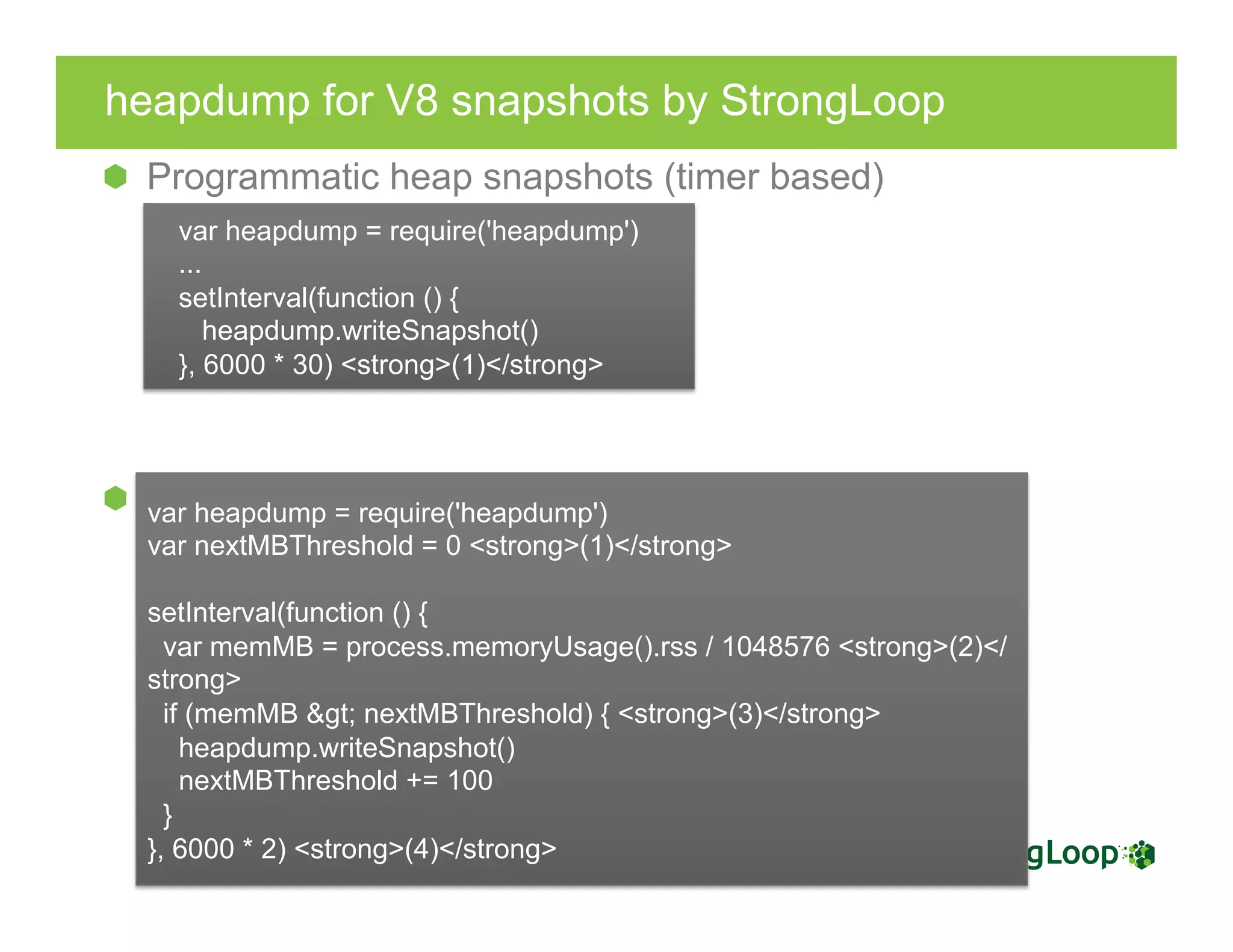 heapdump for V8 snapshots by StrongLoop

Programmatic heap snapshots (timer based)

var heapdump = require('heapdump')
...
setInterval(function () {
heapdump.writeSnapshot()
}, 6000 * 30) <strong>(1)</strong>

var heapdump = require('heapdump')
var nextMBThreshold = 0 <strong>(1)</strong>

setInterval(function () {
var memMB = process.memoryUsage().rss / 1048576 <strong>(2)</strong>
if (memMB &gt; nextMBThreshold) { <strong>(3)</strong>
heapdump.writeSnapshot()
nextMBThreshold += 100
}
}, 6000 * 2) <strong>(4)</strong>

gLoop